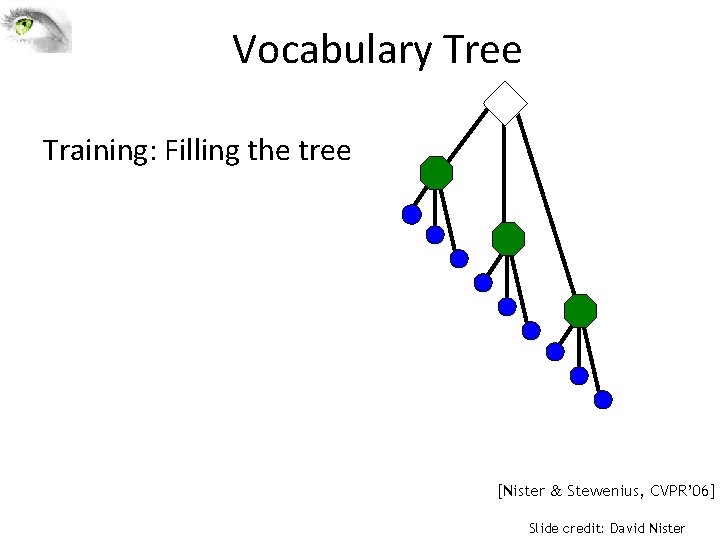 Vocabulary Tree

Training: Filling the tree

[Nister & Stewenius, CVPR'06]

Slide credit: David Nister